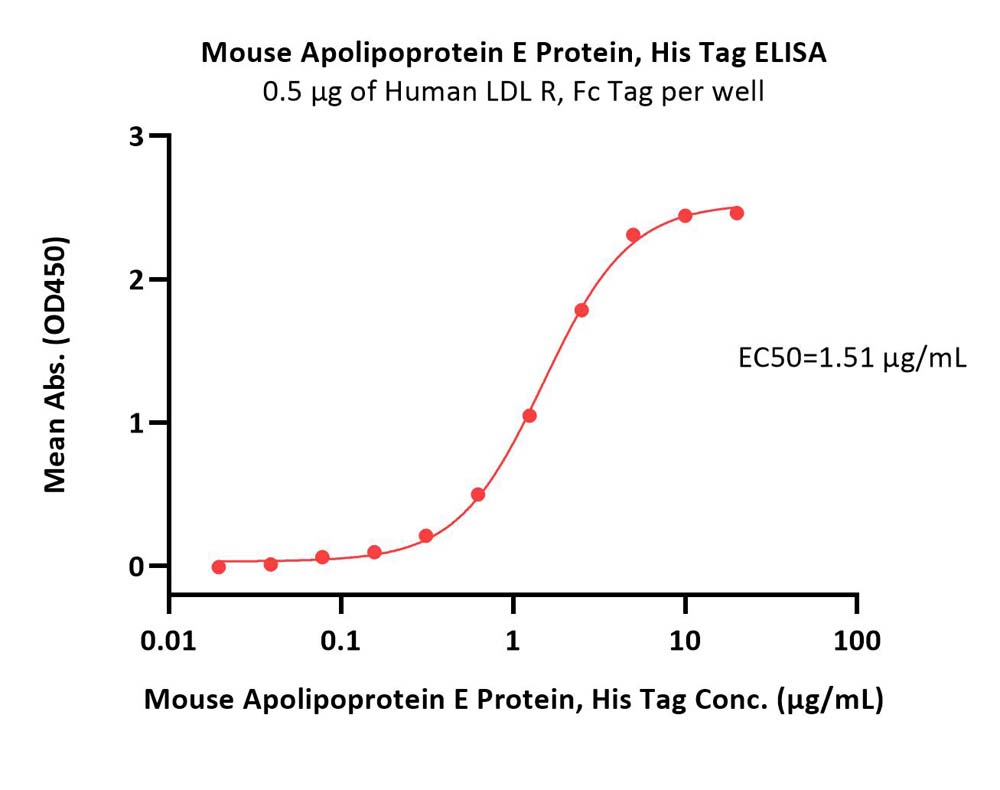 Mouse Apolipoprotein E Protein, His Tag ELISA
0.5 μg of Human LDL R, Fc Tag per well

Mean Abs. (OD450)

3
2
1
0

EC50=1.51 μg/mL

0.01
0.1
1
10
100

Mouse Apolipoprotein E Protein, His Tag Conc. (μg/mL)